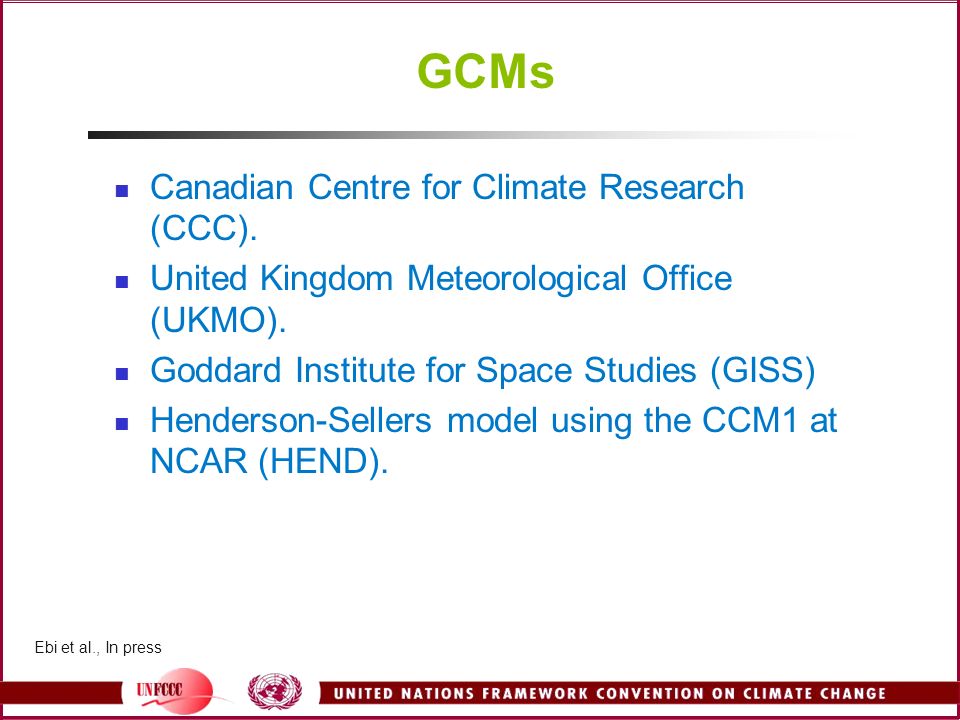 GCMs

- Canadian Centre for Climate Research (CCC).
- United Kingdom Meteorological Office (UKMO).
- Goddard Institute for Space Studies (GISS)
- Henderson-Sellers model using the CCM1 at NCAR (HEND).

Ebi et al., In press

UNFCCC

UNITED NATIONS FRAMEWORK CONVENTION ON CLIMATE CHANGE